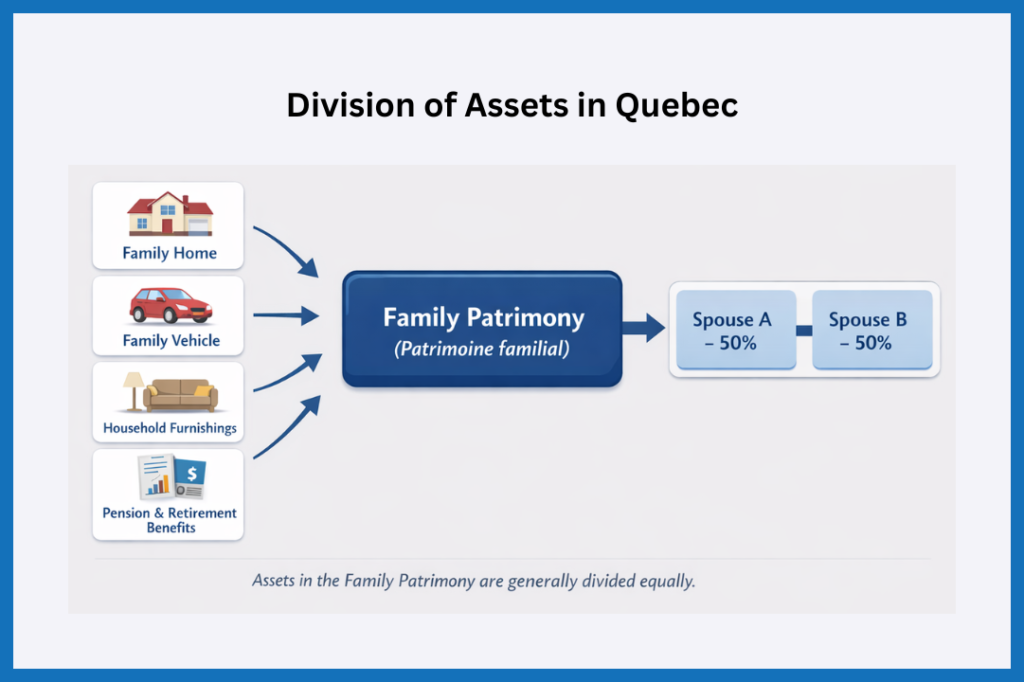 Division of Assets in Quebec

Family Home

Family Vehicle

Household Furnishings

$

Pension & Retirement Benefits

Family Patrimony
(Patrimoine familial)

Spouse A – 50%

Spouse B – 50%

Assets in the Family Patrimony are generally divided equally.